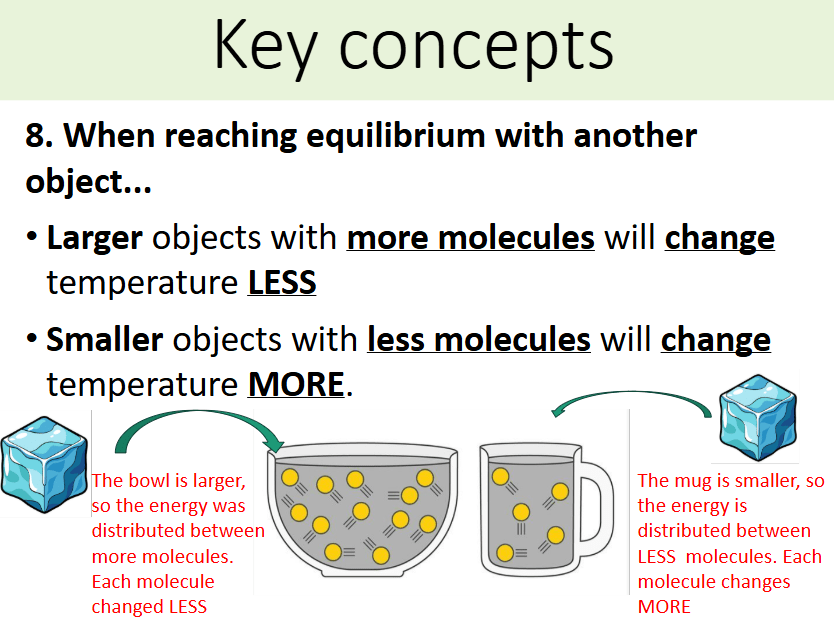 Key concepts

8. When reaching equilibrium with another object...

• Larger objects with more molecules will change temperature LESS

• Smaller objects with less molecules will change temperature MORE.

The bowl is larger, so the energy was distributed between more molecules. Each molecule changed LESS

The mug is smaller, so the energy is distributed between LESS molecules. Each molecule changes MORE